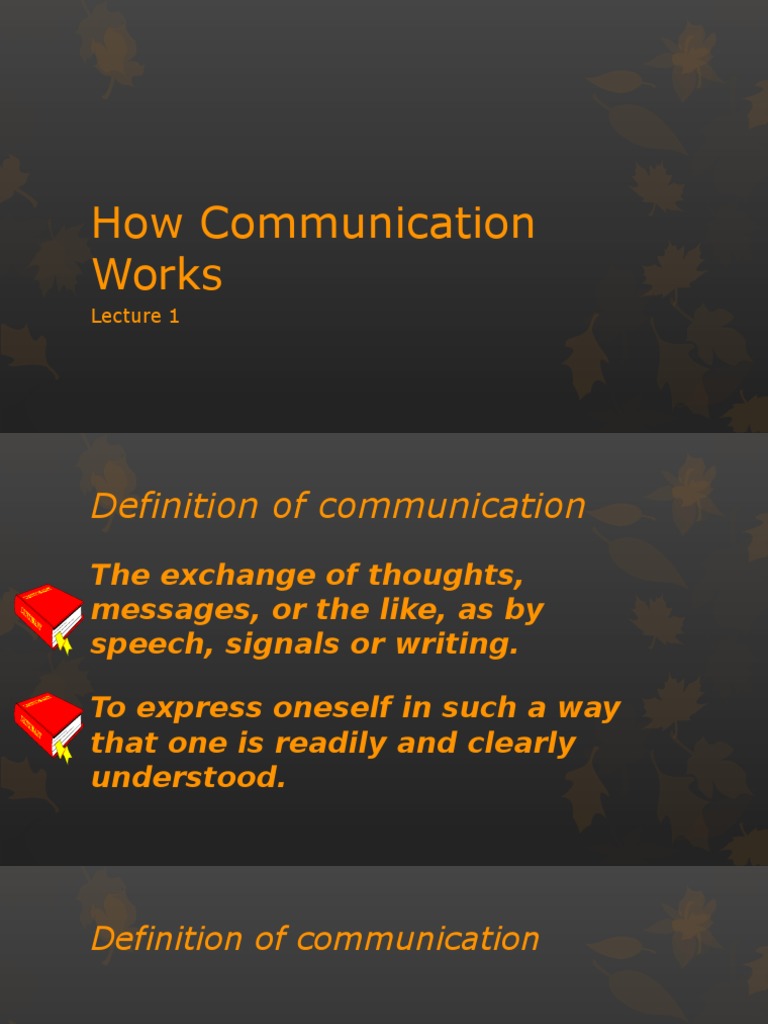 How Communication Works

Lecture 1

Definition of communication

The exchange of thoughts, messages, or the like, as by speech, signals or writing.

To express oneself in such a way that one is readily and clearly understood.

Definition of communication